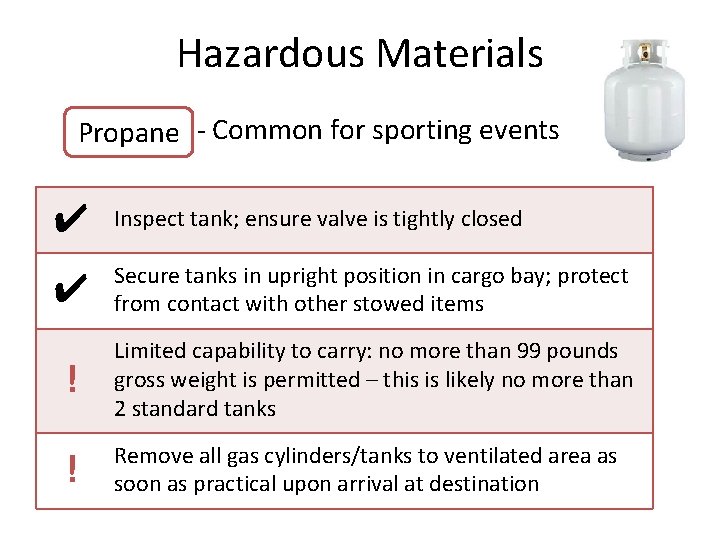 Hazardous Materials

Propane - Common for sporting events

| | |
|---|---|
| ✔ | Inspect tank; ensure valve is tightly closed |
| ✔ | Secure tanks in upright position in cargo bay; protect from contact with other stowed items |
| ! | Limited capability to carry: no more than 99 pounds gross weight is permitted – this is likely no more than 2 standard tanks |
| ! | Remove all gas cylinders/tanks to ventilated area as soon as practical upon arrival at destination |